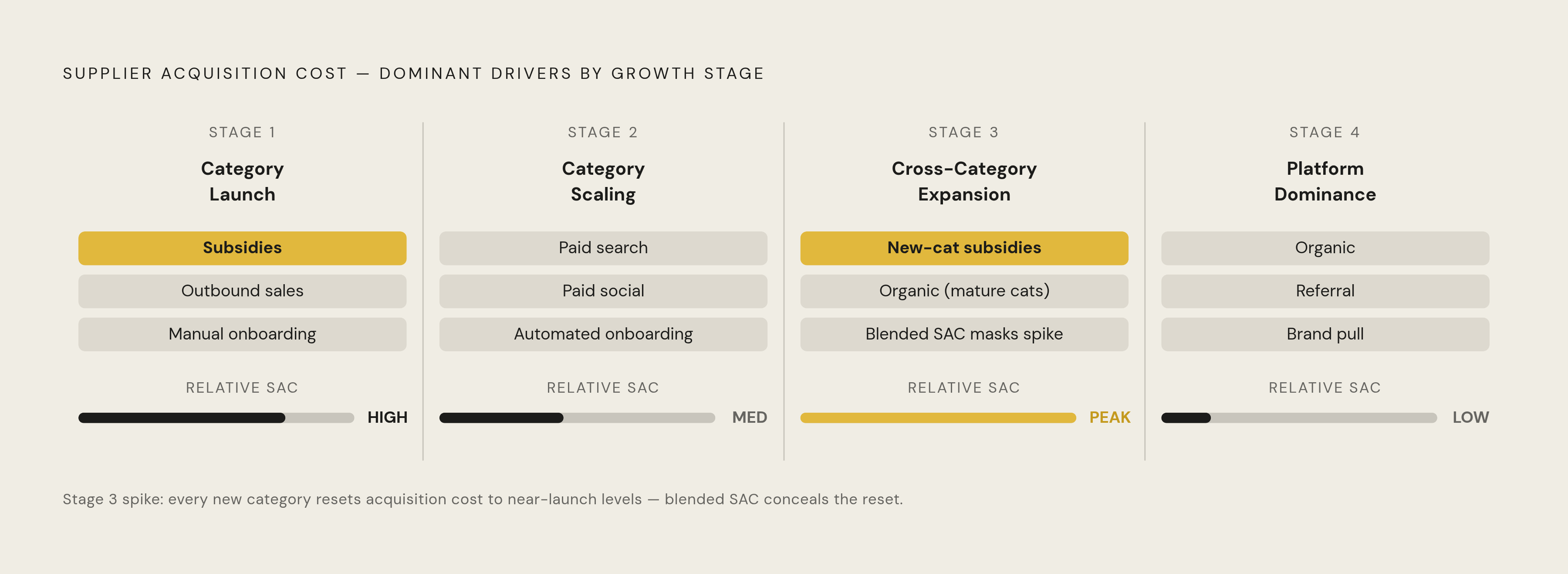 SUPPLIER ACQUISITION COST — DOMINANT DRIVERS BY GROWTH STAGE

STAGE 1

Category Launch

Subsidies

Outbound sales

Manual onboarding

RELATIVE SAC

HIGH

STAGE 2

Category Scaling

Paid search

Paid social

Automated onboarding

RELATIVE SAC

MED

STAGE 3

Cross-Category Expansion

New-cat subsidies

Organic (mature cats)

Blended SAC masks spike

RELATIVE SAC

PEAK

STAGE 4

Platform Dominance

Organic

Referral

Brand pull

RELATIVE SAC

LOW

Stage 3 spike: every new category resets acquisition cost to near-launch levels — blended SAC conceals the reset.